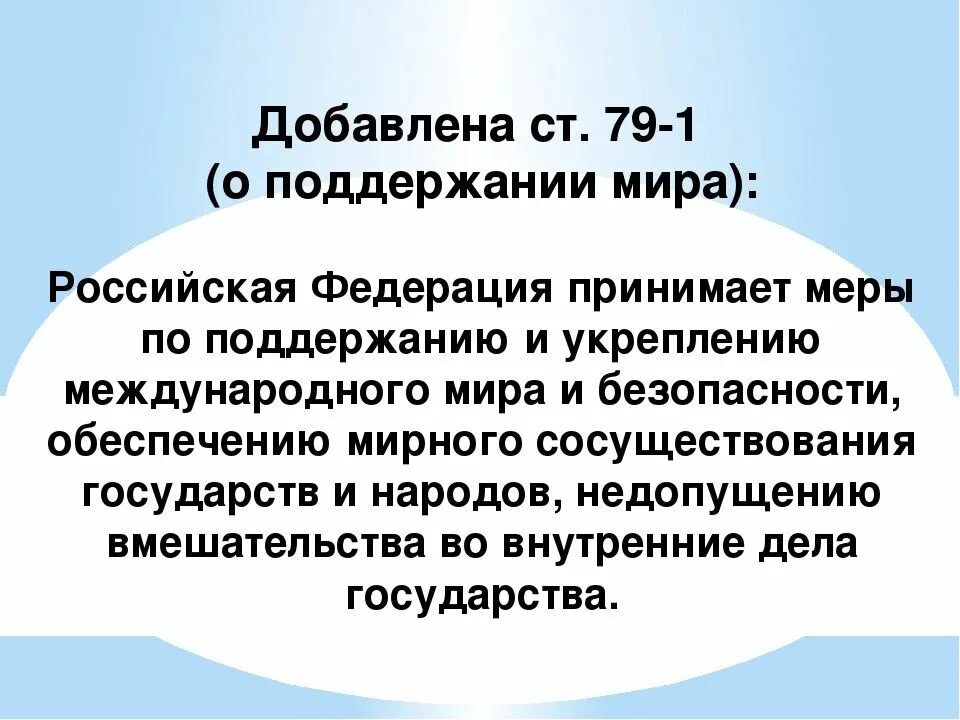 Добавлена ст. 79-1
(о поддержании мира):

Российская Федерация принимает меры по поддержанию и укреплению международного мира и безопасности, обеспечению мирного сосуществования государств и народов, недопущению вмешательства во внутренние дела государства.